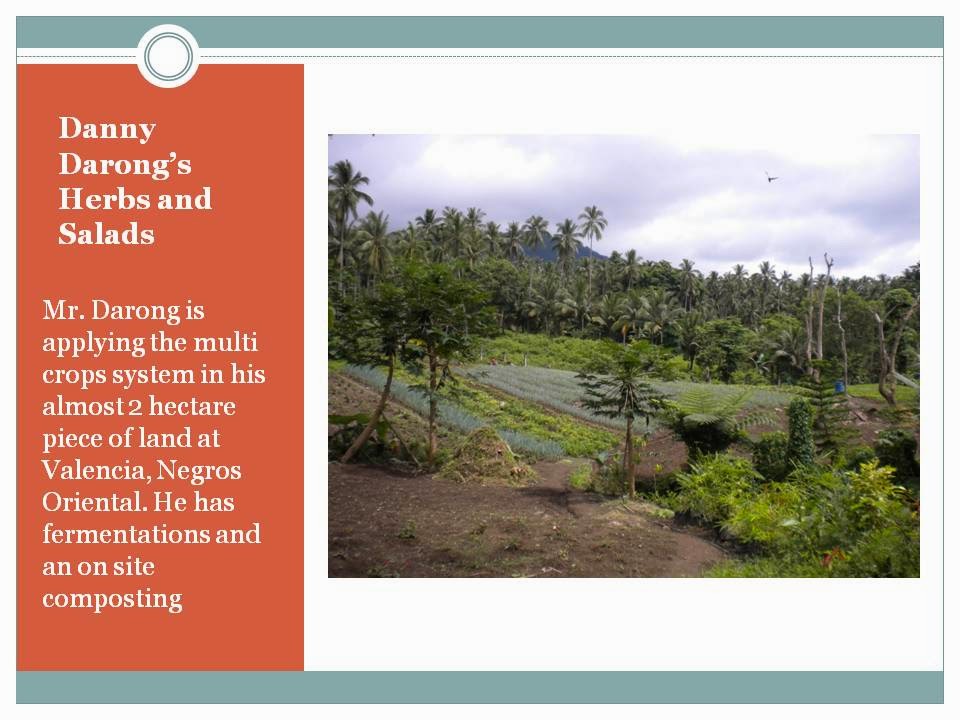 Danny Darong's Herbs and Salads

Mr. Darong is applying the multi crops system in his almost 2 hectare piece of land at Valencia, Negros Oriental. He has fermentations and an on site composting